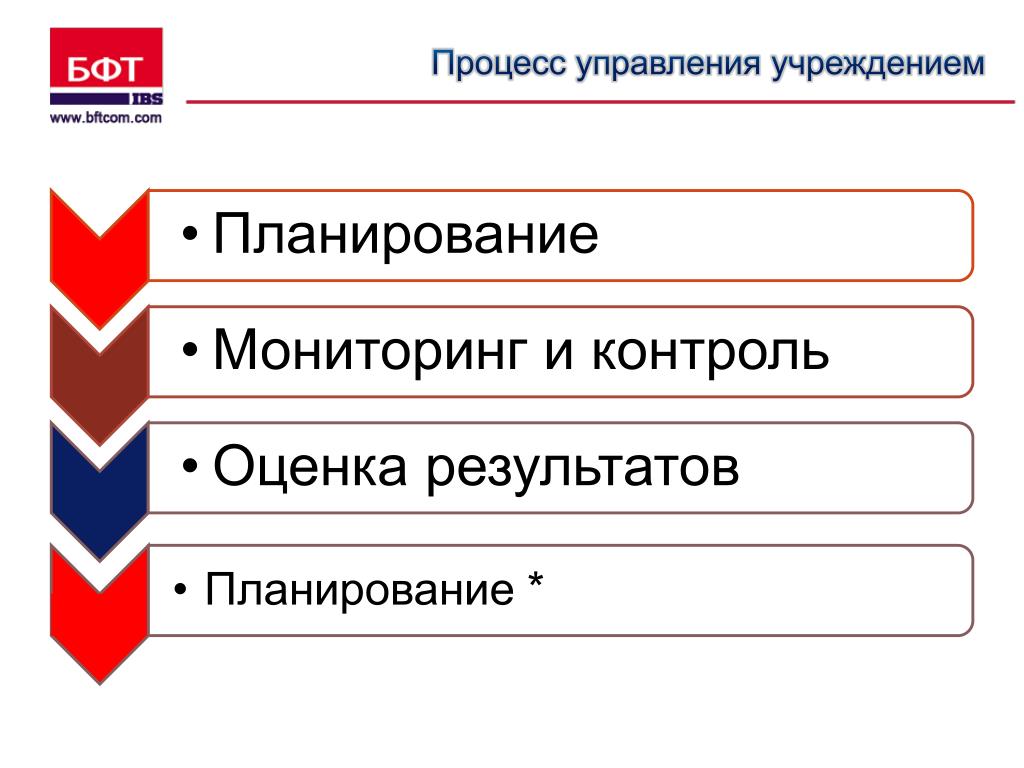 БФТ
IBS
www.bftcom.com

Процесс управления учреждением

• Планирование

• Мониторинг и контроль

• Оценка результатов

• Планирование *